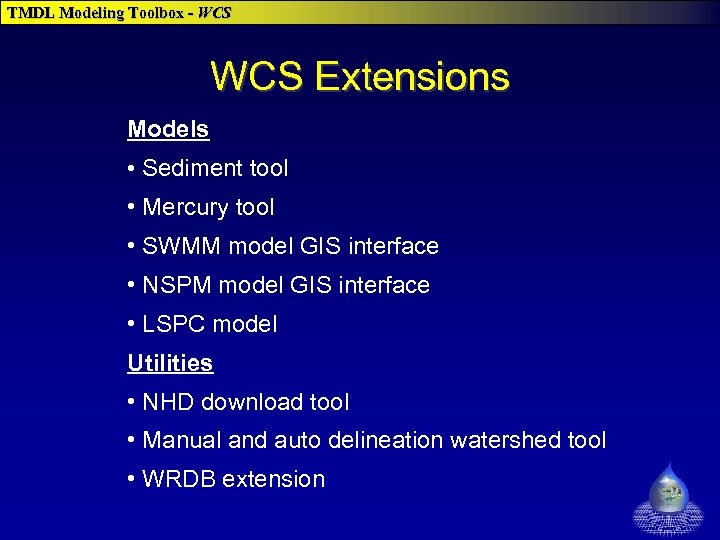 TMDL Modeling Toolbox - WCS

WCS Extensions

Models

• Sediment tool

• Mercury tool

• SWMM model GIS interface

• NSPM model GIS interface

• LSPC model

Utilities

• NHD download tool

• Manual and auto delineation watershed tool

• WRDB extension